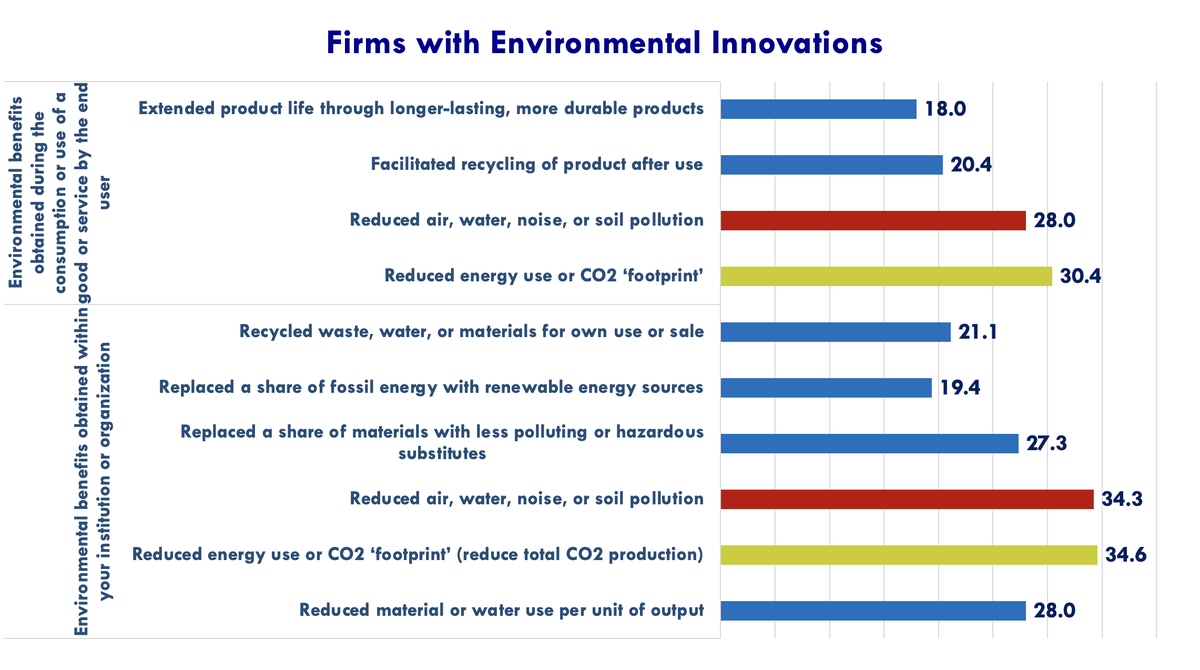 Firms with Environmental Innovations

Environmental benefits obtained during the consumption or use of a good or service by the end user

Extended product life through longer-lasting, more durable products 18.0

Facilitated recycling of product after use 20.4

Reduced air, water, noise, or soil pollution 28.0

Reduced energy use or CO2 'footprint' 30.4

Environmental benefits obtained within your institution or organization

Recycled waste, water, or materials for own use or sale 21.1

Replaced a share of fossil energy with renewable energy sources 19.4

Replaced a share of materials with less polluting or hazardous substitutes 27.3

Reduced air, water, noise, or soil pollution 34.3

Reduced energy use or CO2 'footprint' (reduce total CO2 production) 34.6

Reduced material or water use per unit of output 28.0